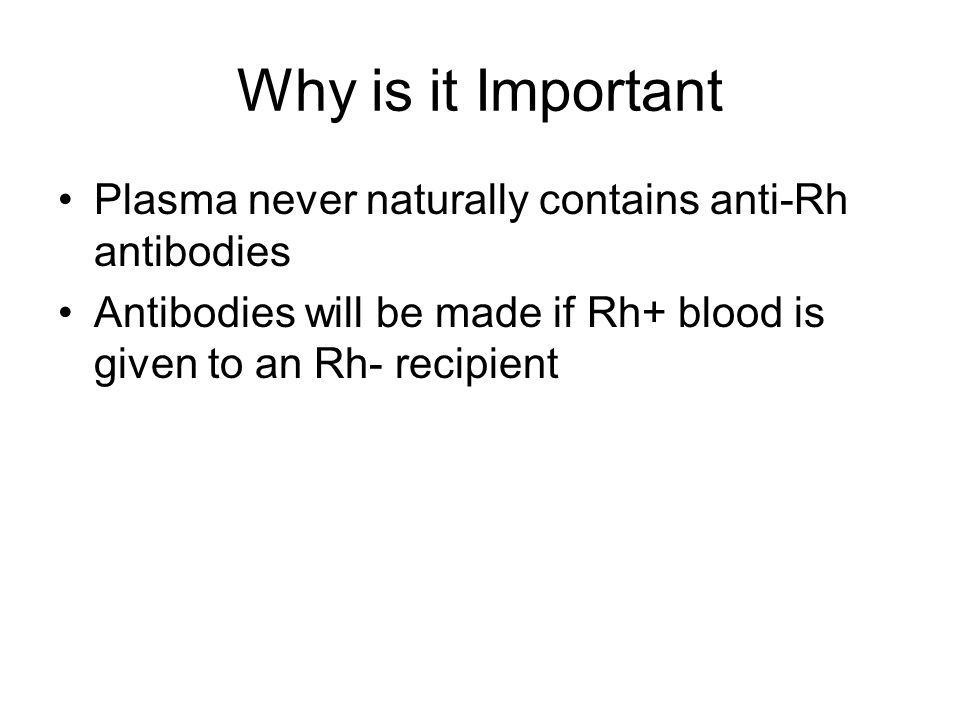 Why is it Important

• Plasma never naturally contains anti-Rh antibodies
• Antibodies will be made if Rh+ blood is given to an Rh- recipient